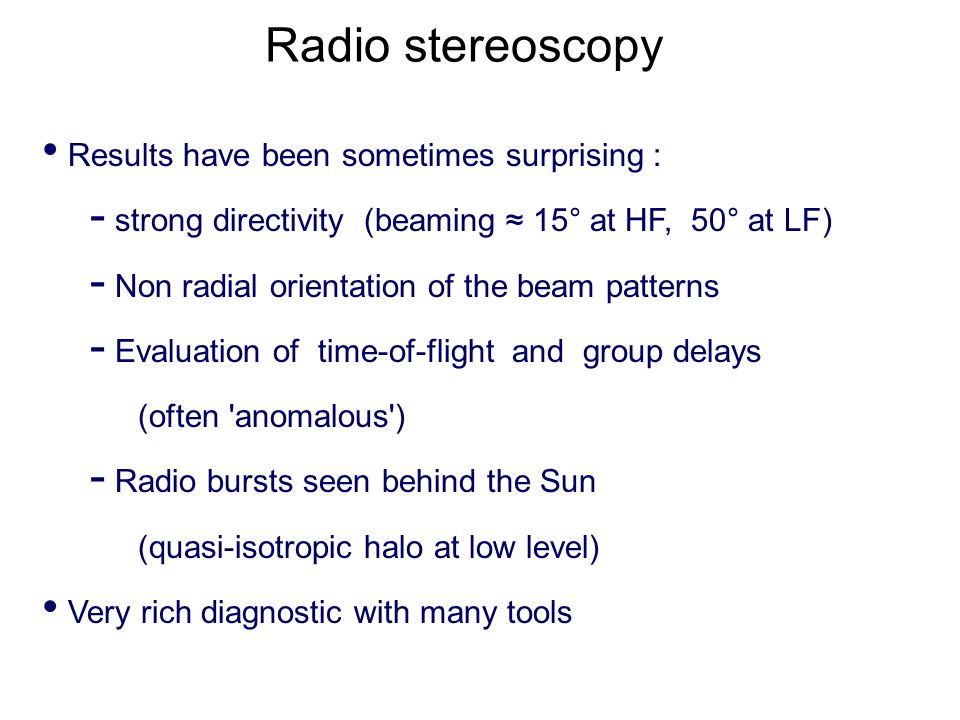 Radio stereoscopy

• Results have been sometimes surprising :

- strong directivity (beaming ≈ 15° at HF, 50° at LF)

- Non radial orientation of the beam patterns

- Evaluation of time-of-flight and group delays

(often 'anomalous')

- Radio bursts seen behind the Sun

(quasi-isotropic halo at low level)

• Very rich diagnostic with many tools